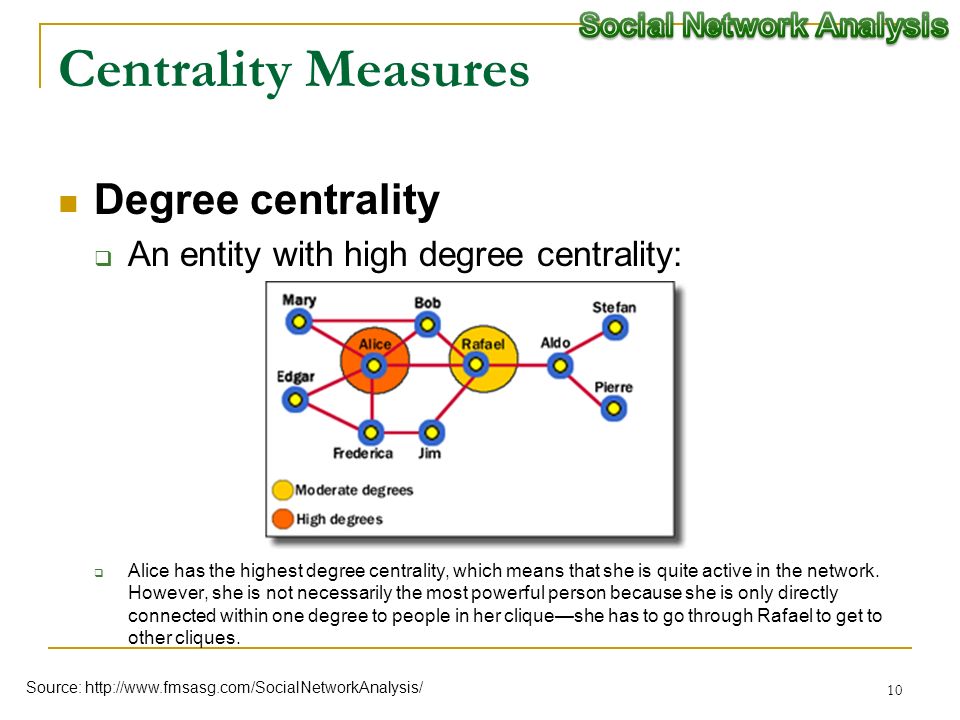 Social Network Analysis

Centrality Measures

Degree centrality

An entity with high degree centrality:

Mary
Bob
Stefan
Alice
Rafael
Aldo
Edgar
Pierre
Frederica
Jim
Moderate degrees
High degrees

Alice has the highest degree centrality, which means that she is quite active in the network. However, she is not necessarily the most powerful person because she is only directly connected within one degree to people in her clique—she has to go through Rafael to get to other cliques.

Source: http://www.fmsasg.com/SocialNetworkAnalysis/

10